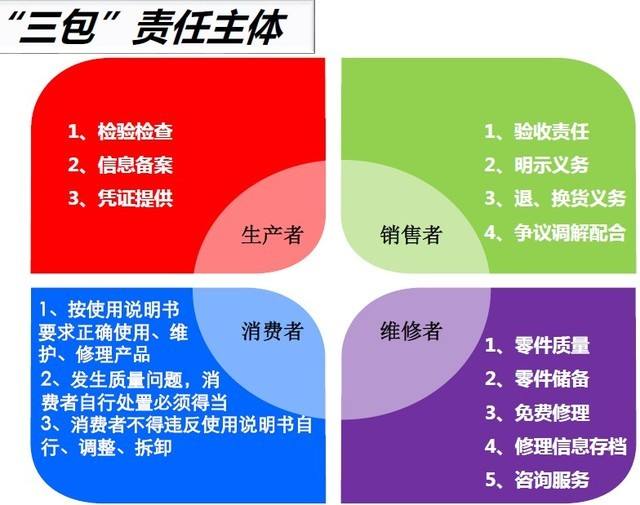 “三包”责任主体

1、检验检查
2、信息备案
3、凭证提供

生产者

1、验收责任
2、明示义务
3、退、换货义务
4、争议调解配合

销售者

1、按使用说明书要求正确使用、维护、修理产品
2、发生质量问题，消费者自行处置必须得当
3、消费者不得违反使用说明书自行、调整、拆卸

消费者

维修者

1、零件质量
2、零件储备
3、免费修理
4、修理信息存档
5、咨询服务